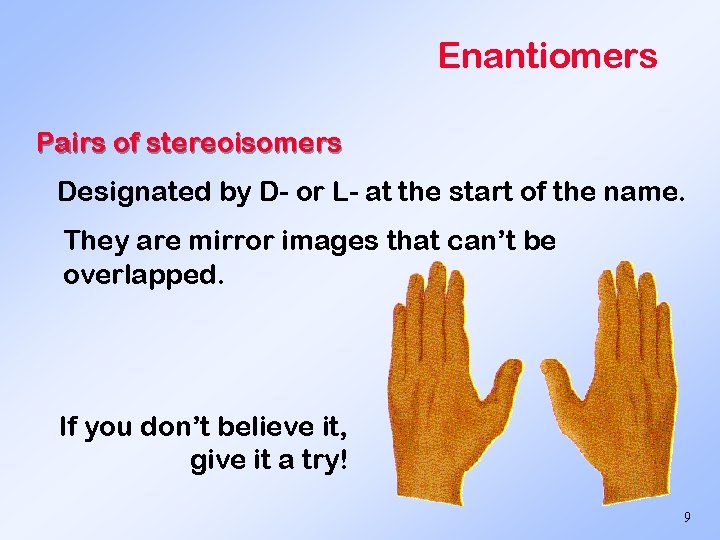 Enantiomers

Pairs of stereoisomers

Designated by D- or L- at the start of the name.

They are mirror images that can’t be overlapped.

If you don’t believe it, give it a try!

9